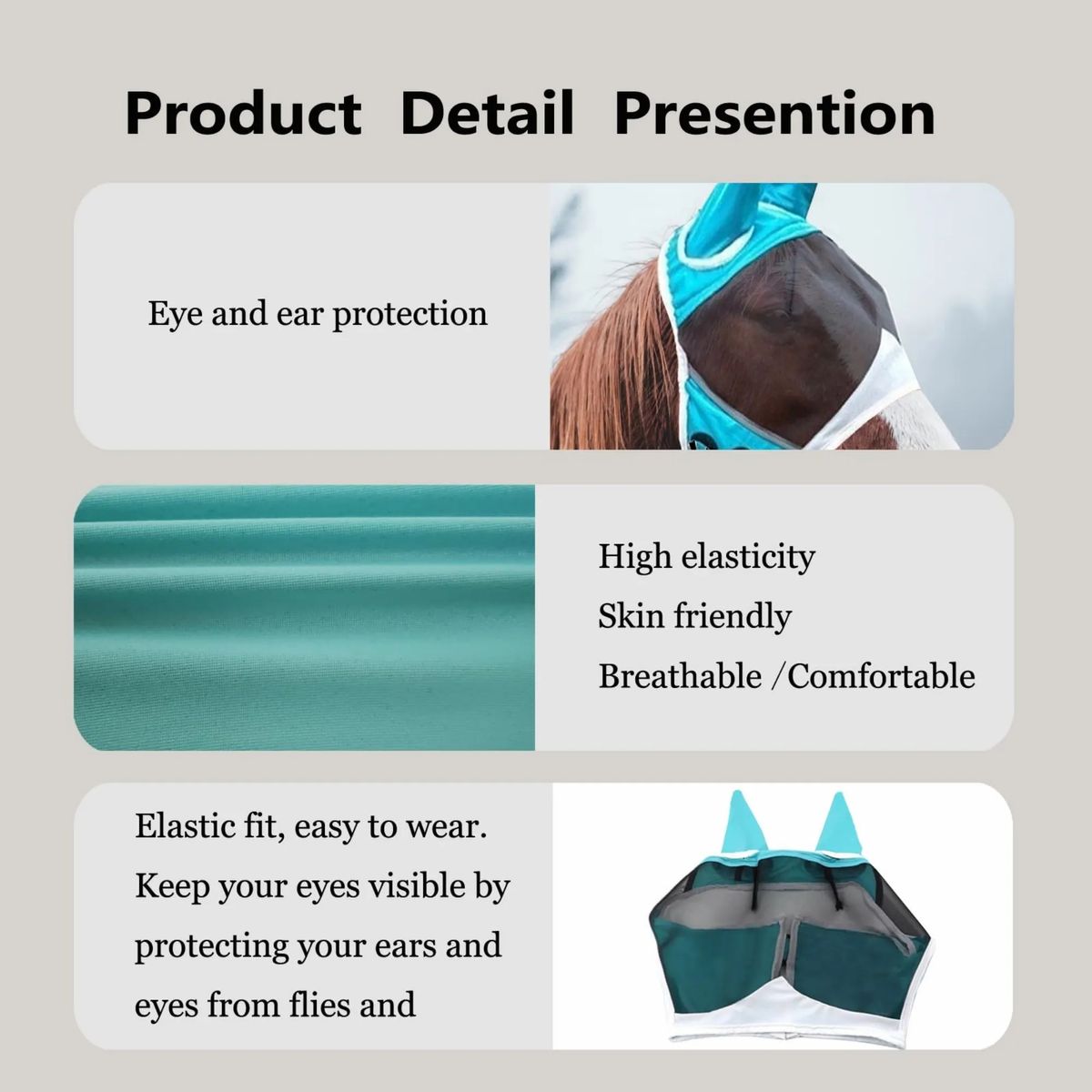 Product Detail Presention

Eye and ear protection

High elasticity
Skin friendly
Breathable /Comfortable

Elastic fit, easy to wear. Keep your eyes visible by protecting your ears and eyes from flies and